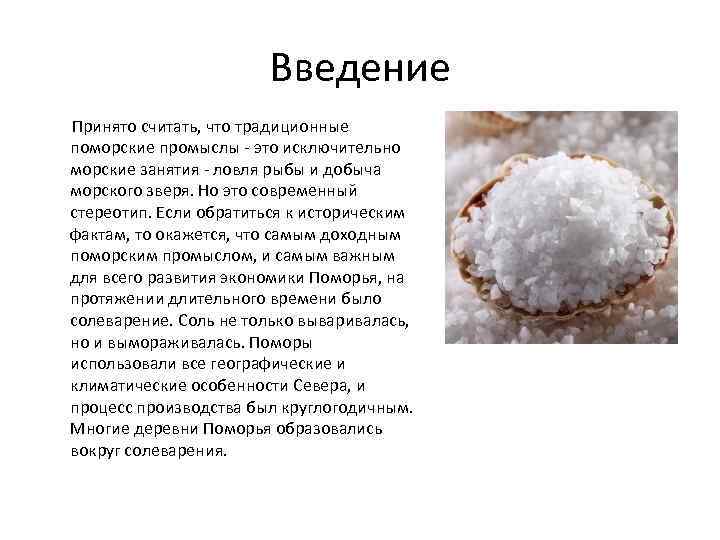 Введение

Принято считать, что традиционные поморские промыслы - это исключительно морские занятия - ловля рыбы и добыча морского зверя. Но это современный стереотип. Если обратиться к историческим фактам, то окажется, что самым доходным поморским промыслом, и самым важным для всего развития экономики Поморья, на протяжении длительного времени было солеварение. Соль не только вываривалась, но и вымораживалась. Поморы использовали все географические и климатические особенности Севера, и процесс производства был круглогодичным. Многие деревни Поморья образовались вокруг солеварения.